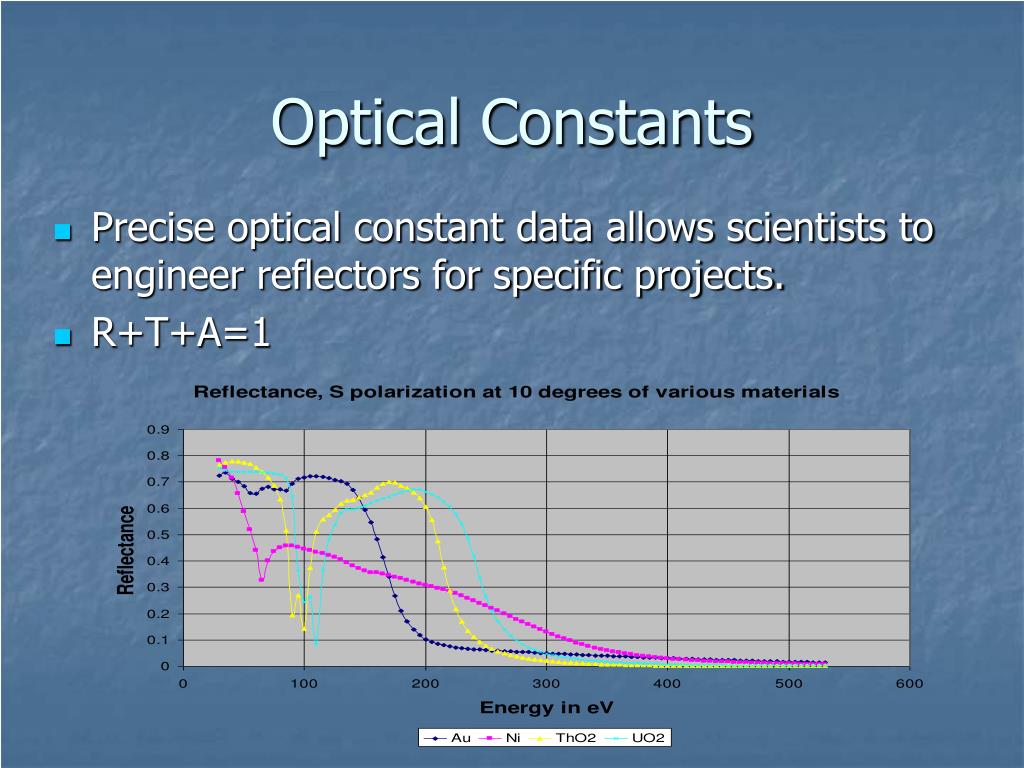 Optical Constants

Precise optical constant data allows scientists to engineer reflectors for specific projects.

R+T+A=1

Reflectance, S polarization at 10 degrees of various materials

0.9
0.8
0.7
0.6
0.5
0.4
0.3
0.2
0.1
0

Reflectance

0 100 200 300 400 500 600

Energy in eV

Au Ni ThO2 UO2